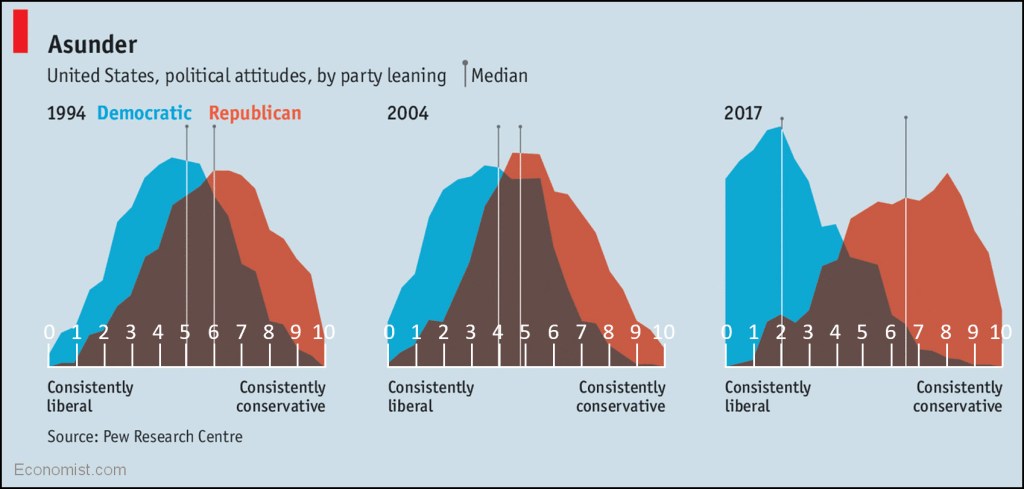 Asunder

United States, political attitudes, by party leaning Median

1994 Democratic Republican

0 1 2 3 4 5 6 7 8 9 10

Consistently liberal

Consistently conservative

2004

0 1 2 3 4 5 6 7 8 9 10

Consistently liberal

Consistently conservative

2017

0 1 2 3 4 5 6 7 8 9 10

Consistently liberal

Consistently conservative

Source: Pew Research Centre

Economist.com